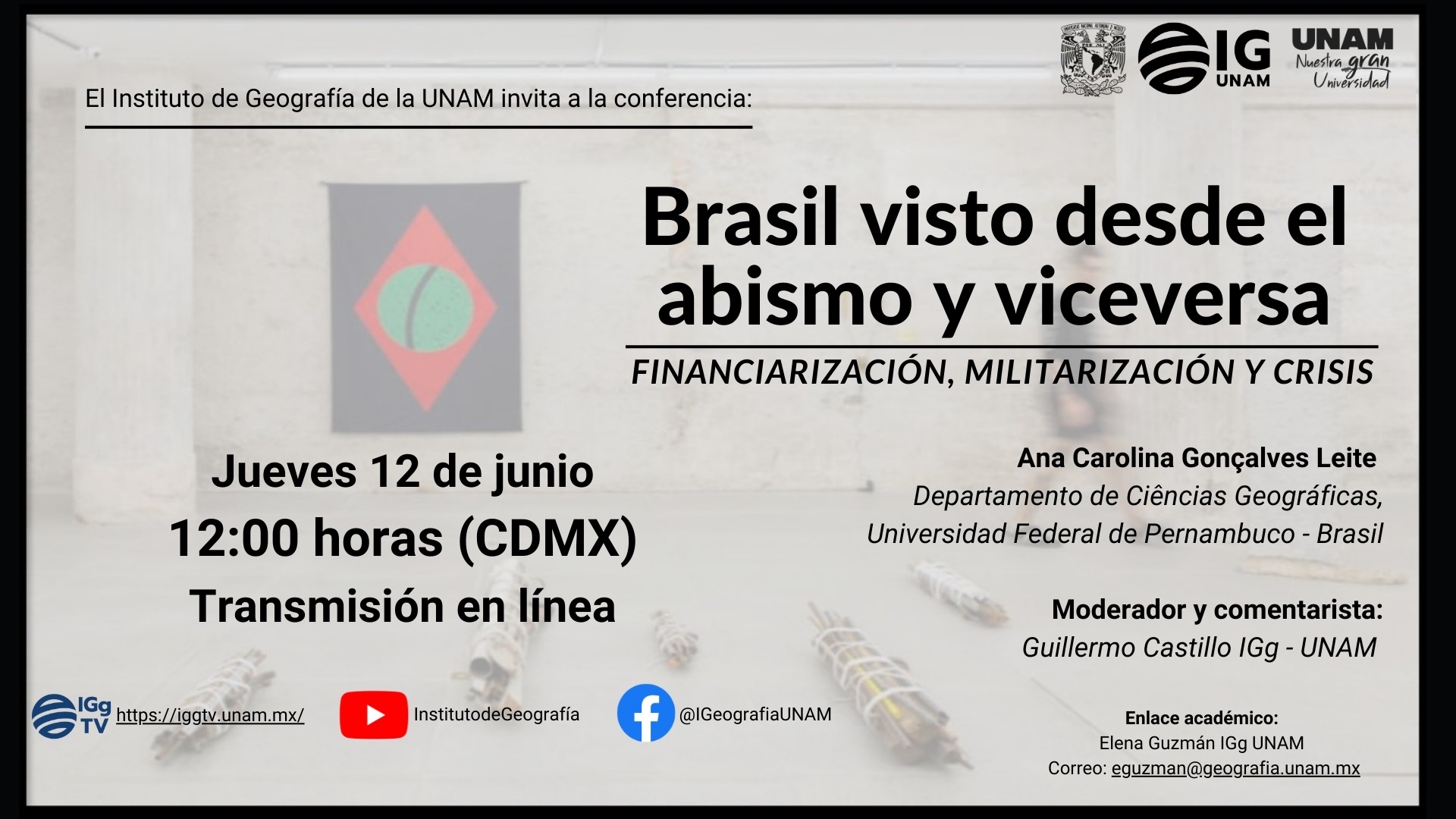 IG UNAM

UNAM Nuestra gran Universidad

El Instituto de Geografía de la UNAM invita a la conferencia:

Brasil visto desde el abismo y viceversa

FINANCIARIZACIÓN, MILITARIZACIÓN Y CRISIS

Jueves 12 de junio
12:00 horas (CDMX)
Transmisión en línea

Ana Carolina Gonçalves Leite
Departamento de Ciências Geográficas, Universidad Federal de Pernambuco - Brasil

Moderador y comentarista:
Guillermo Castillo IGg - UNAM

IGg TV https://iggtv.unam.mx/

InstitutodeGeografía

@IGeografiaUNAM

Enlace académico:
Elena Guzmán IGg UNAM
Correo: eguzman@geografia.unam.mx